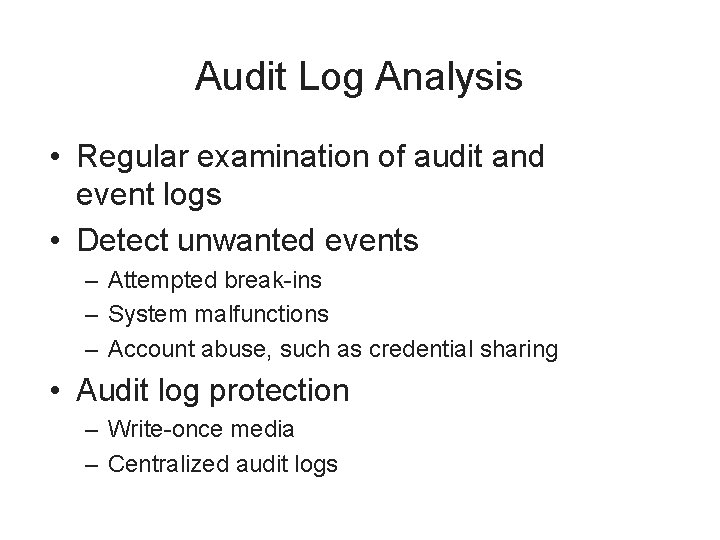 Audit Log Analysis

• Regular examination of audit and event logs
• Detect unwanted events
– Attempted break-ins
– System malfunctions
– Account abuse, such as credential sharing
• Audit log protection
– Write-once media
– Centralized audit logs